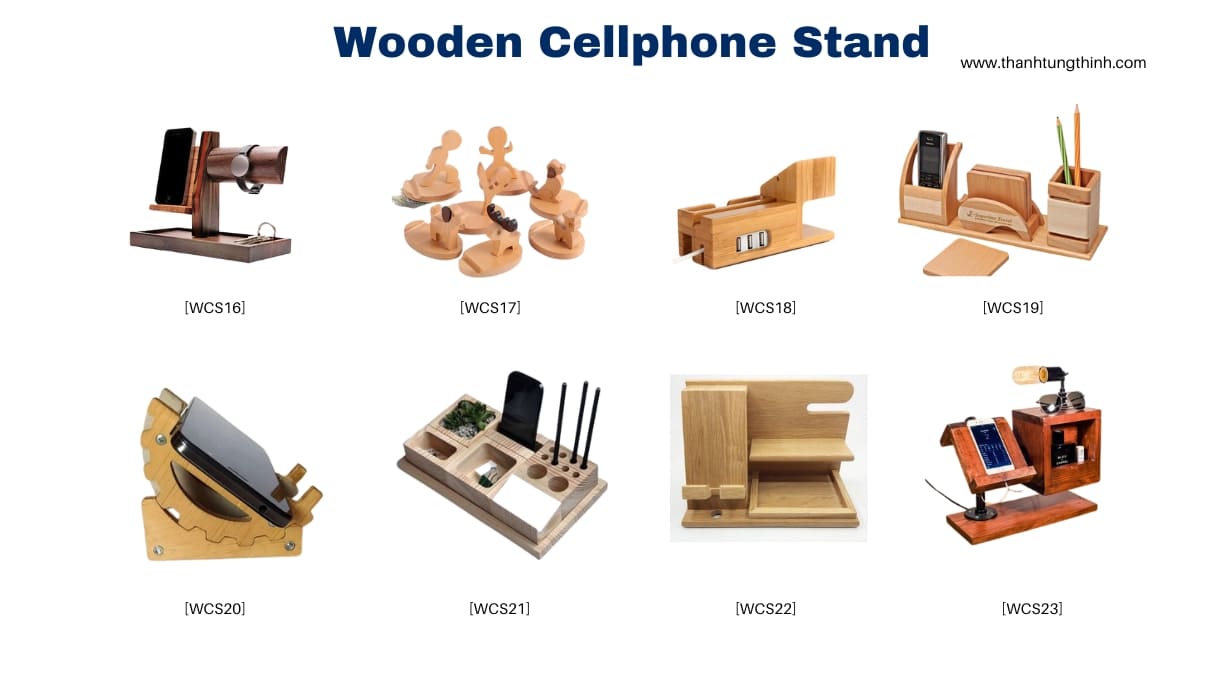 Wooden Cellphone Stand

www.thanhtungthinh.com

[WCS16]

[WCS17]

[WCS18]

[WCS19]

[WCS20]

[WCS21]

[WCS22]

[WCS23]